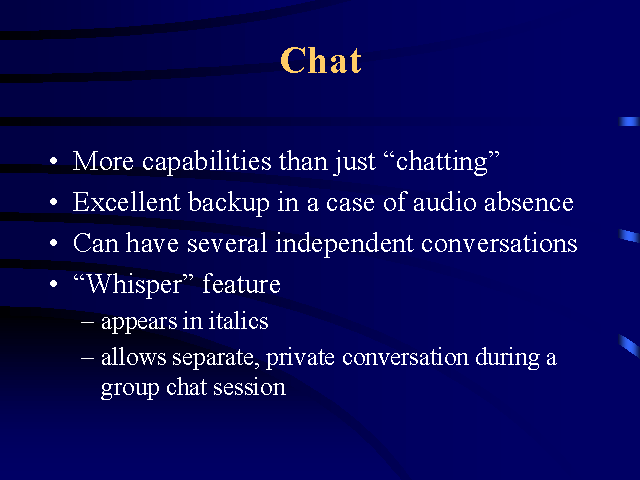 Chat

• More capabilities than just “chatting”
• Excellent backup in a case of audio absence
• Can have several independent conversations
• “Whisper” feature
– appears in italics
– allows separate, private conversation during a group chat session